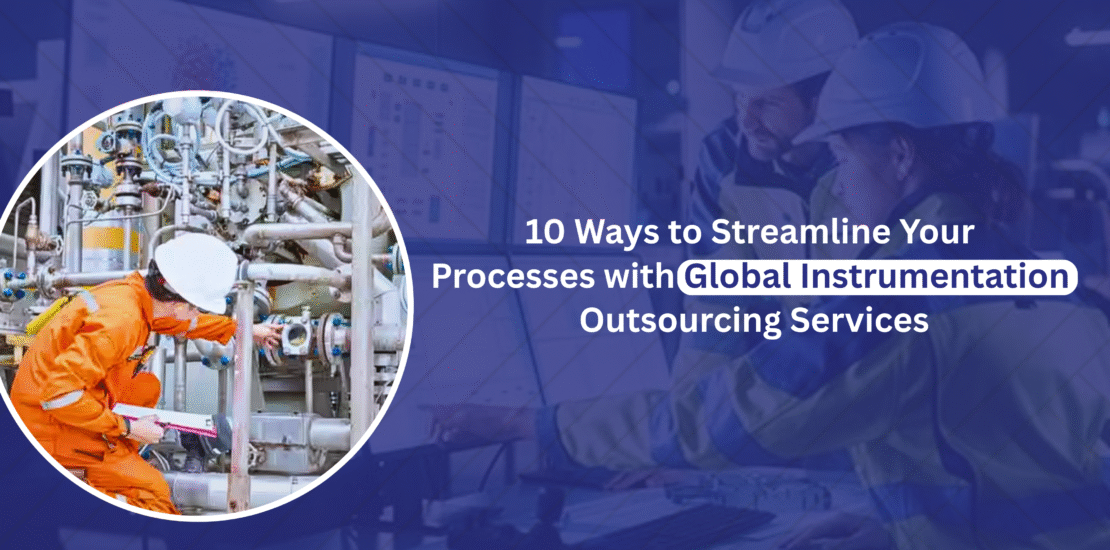 10 Ways to Streamline Your Processes with Global Instrumentation Outsourcing Services